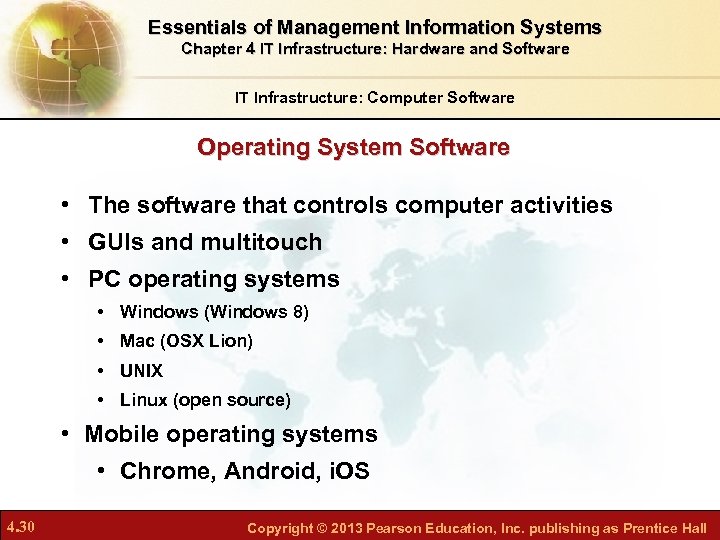 Essentials of Management Information Systems
Chapter 4 IT Infrastructure: Hardware and Software

IT Infrastructure: Computer Software

Operating System Software

• The software that controls computer activities
• GUIs and multitouch
• PC operating systems
  • Windows (Windows 8)
  • Mac (OSX Lion)
  • UNIX
  • Linux (open source)
• Mobile operating systems
  • Chrome, Android, iOS

4.30

Copyright © 2013 Pearson Education, Inc. publishing as Prentice Hall